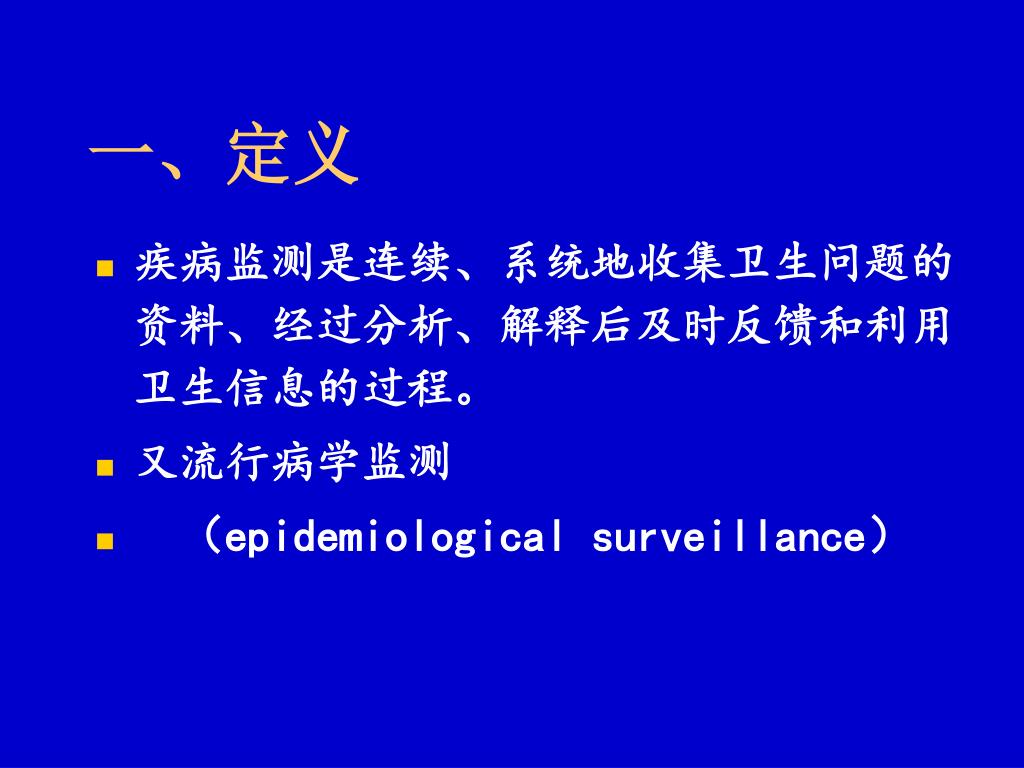 一、定义

疾病监测是连续、系统地收集卫生问题的资料、经过分析、解释后及时反馈和利用卫生信息的过程。

又流行病学监测

（epidemiological surveillance）